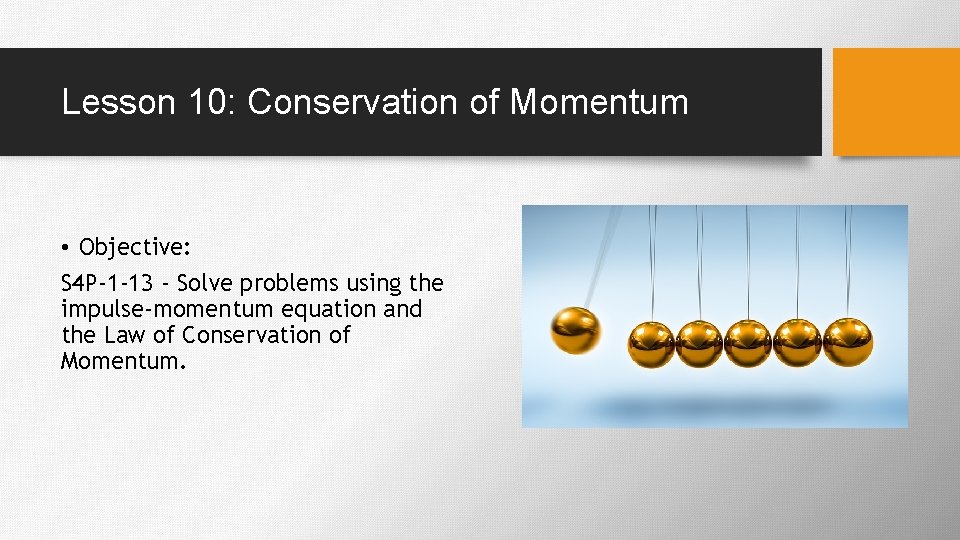 Lesson 10: Conservation of Momentum

• Objective:

S4P-1-13 - Solve problems using the impulse-momentum equation and the Law of Conservation of Momentum.